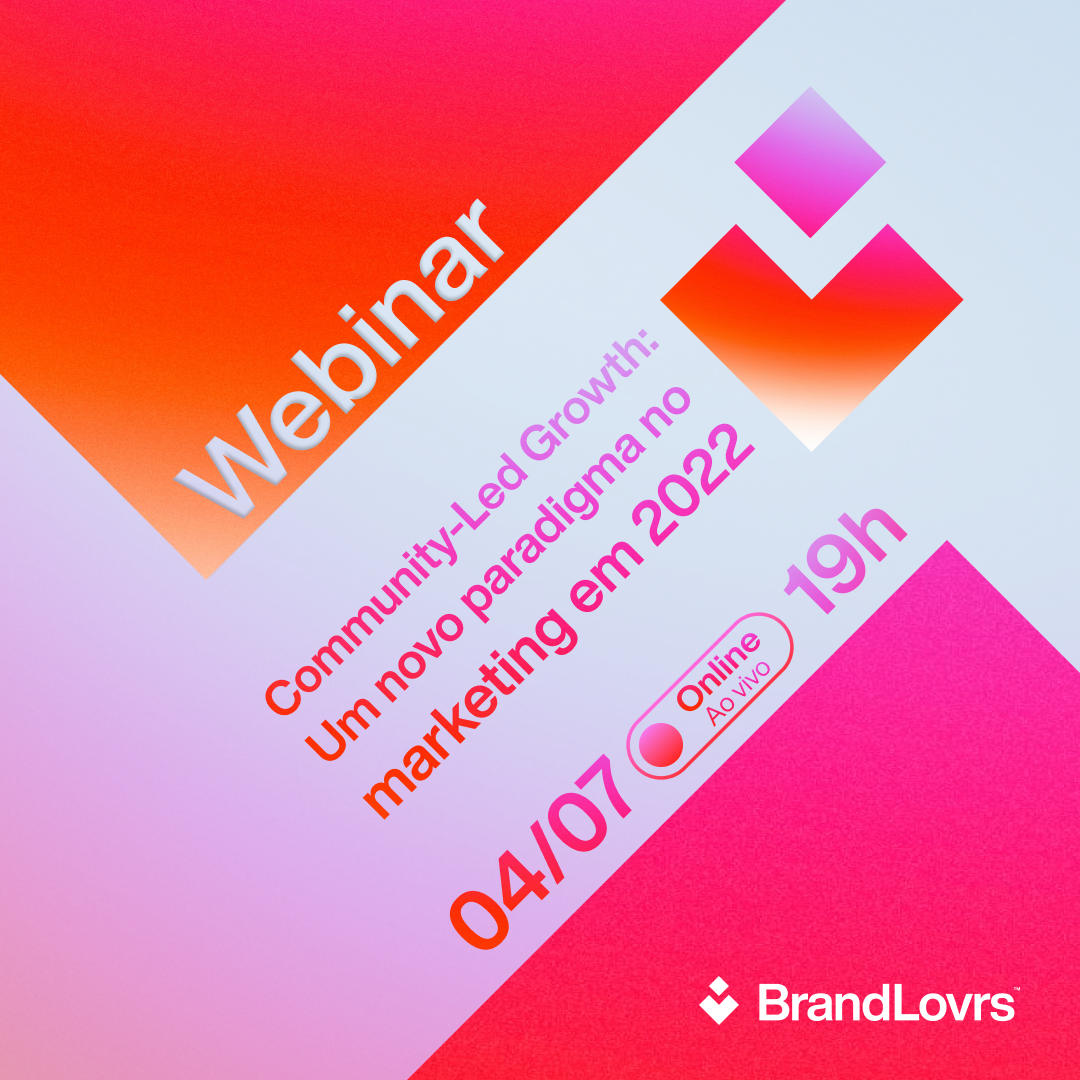 Webinar

Community-Led Growth: Um novo paradigma no marketing em 2022

04/07 Online Ao vivo 19h

BrandLovrs™